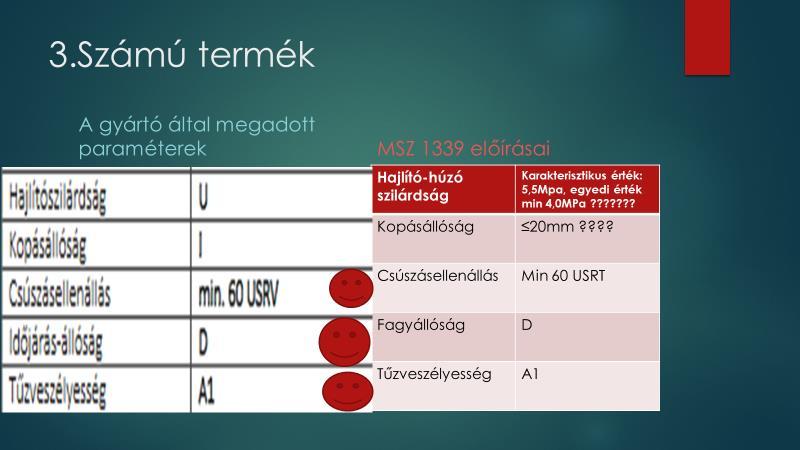 3.Számú termék

A gyártó által megadott paraméterek

| Hajlítószilárdság | U |
|---|---|
| Kopásállóság | I |
| Csúszásellenállás | min. 60 USRV |
| Időjárás-állóság | D |
| Tűzveszélyesség | A1 |

MSZ 1339 előírásai

| Hajlító-húzó szilárdság | Karakterisztikus érték: 5,5Mpa, egyedi érték min 4,0MPa ??????? |
|---|---|
| Kopásállóság | ≤20mm ???? |
| Csúszásellenállás | Min 60 USRT |
| Fagyállóság | D |
| Tűzveszélyesség | A1 |